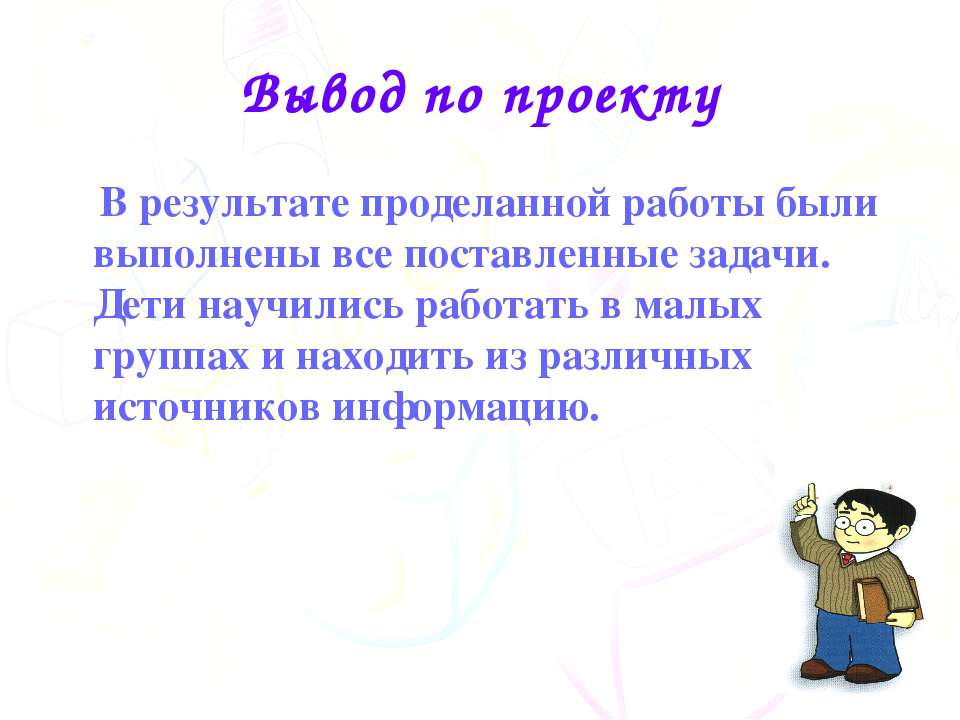 Вывод по проекту

В результате проделанной работы были выполнены все поставленные задачи. Дети научились работать в малых группах и находить из различных источников информацию.